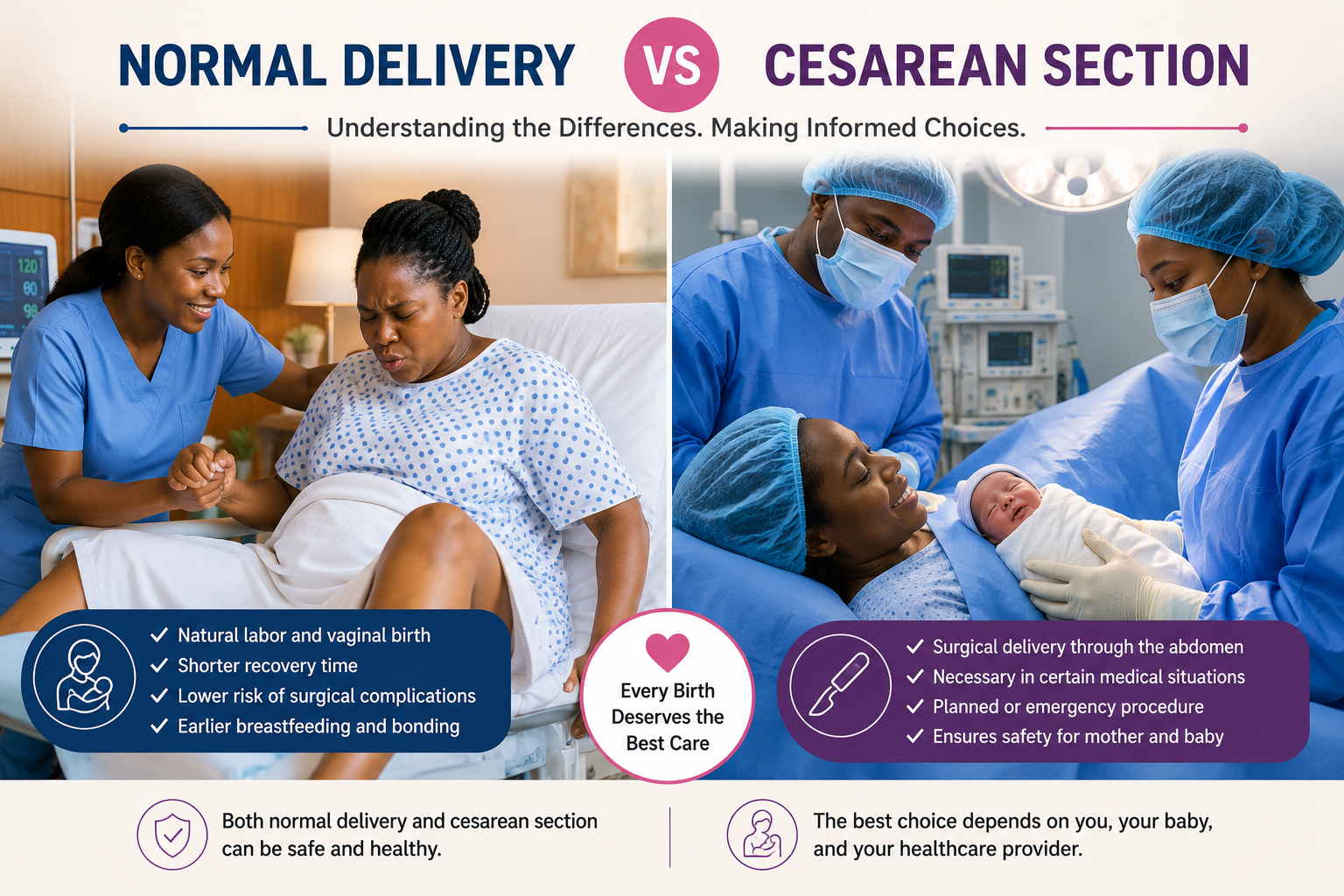 NORMAL DELIVERY VS CESAREAN SECTION

Understanding the Differences. Making Informed Choices.

120
80
98

✓ Natural labor and vaginal birth
✓ Shorter recovery time
✓ Lower risk of surgical complications
✓ Earlier breastfeeding and bonding

Every Birth Deserves the Best Care

✓ Surgical delivery through the abdomen
✓ Necessary in certain medical situations
✓ Planned or emergency procedure
✓ Ensures safety for mother and baby

Both normal delivery and cesarean section can be safe and healthy.

The best choice depends on you, your baby, and your healthcare provider.